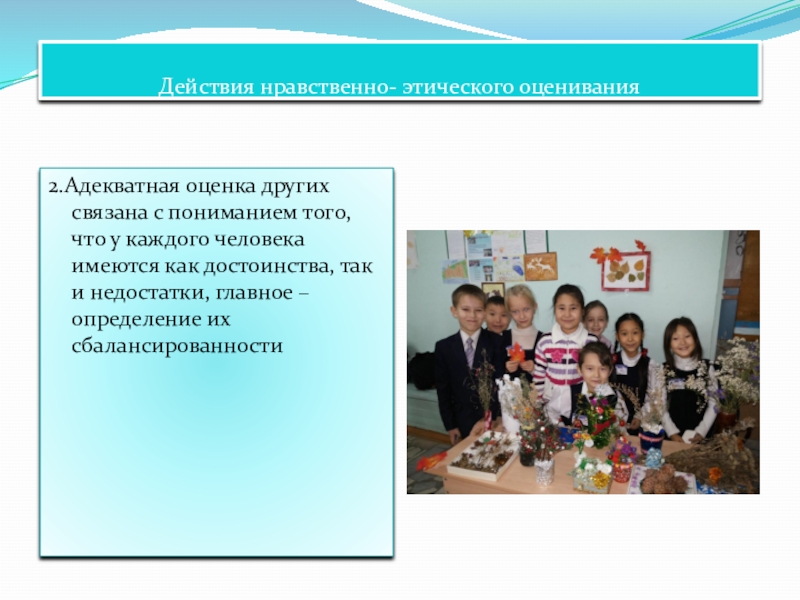 Действия нравственно- этического оценивания

2.Адекватная оценка других связана с пониманием того, что у каждого человека имеются как достоинства, так и недостатки, главное – определение их сбалансированности